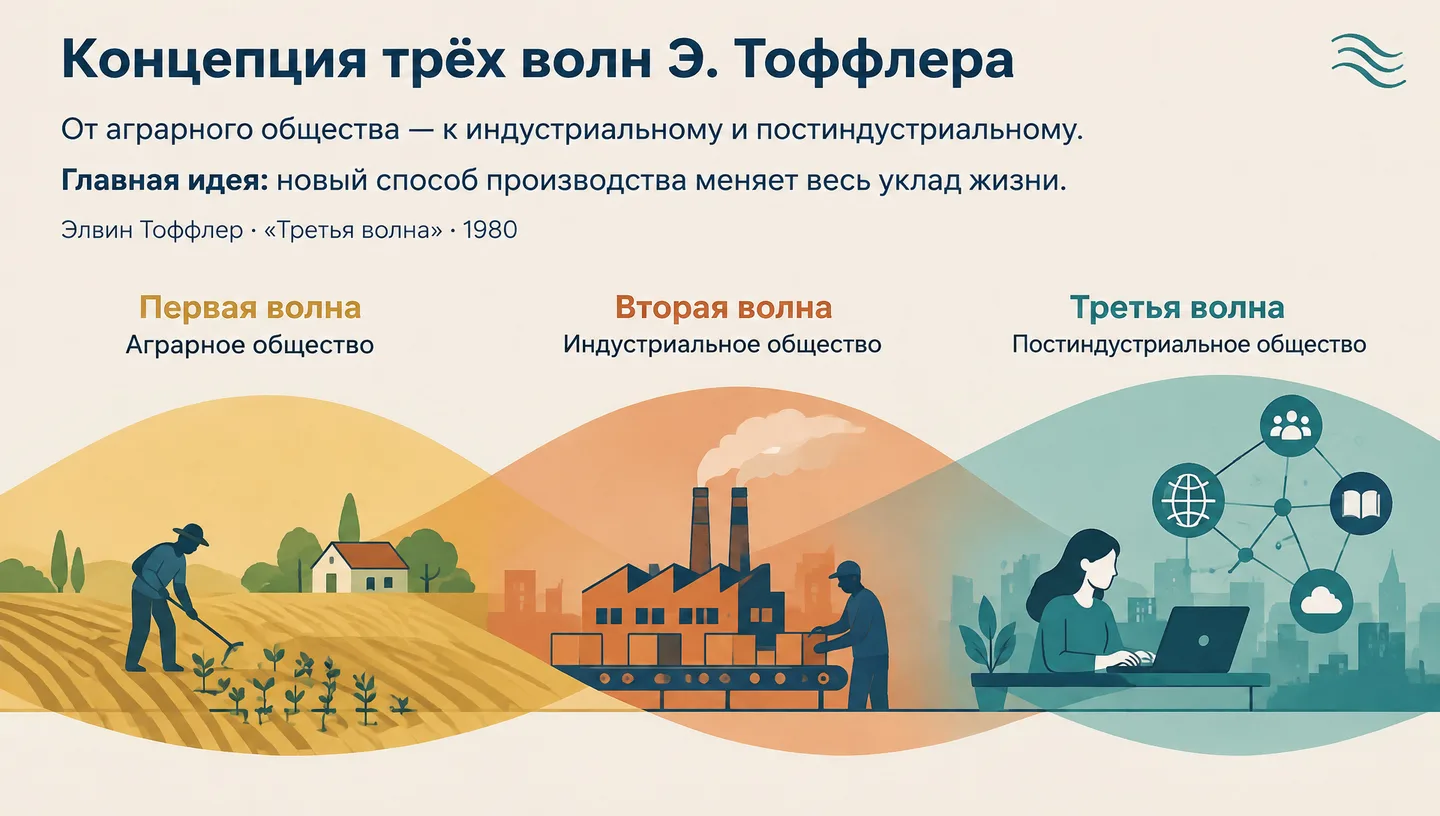 Концепция трёх волн Э. Тоффлера

От аграрного общества — к индустриальному и постиндустриальному.

Главная идея: новый способ производства меняет весь уклад жизни.

Элвин Тоффлер · «Третья волна» · 1980

Первая волна
Аграрное общество

Вторая волна
Индустриальное общество

Третья волна
Постиндустриальное общество